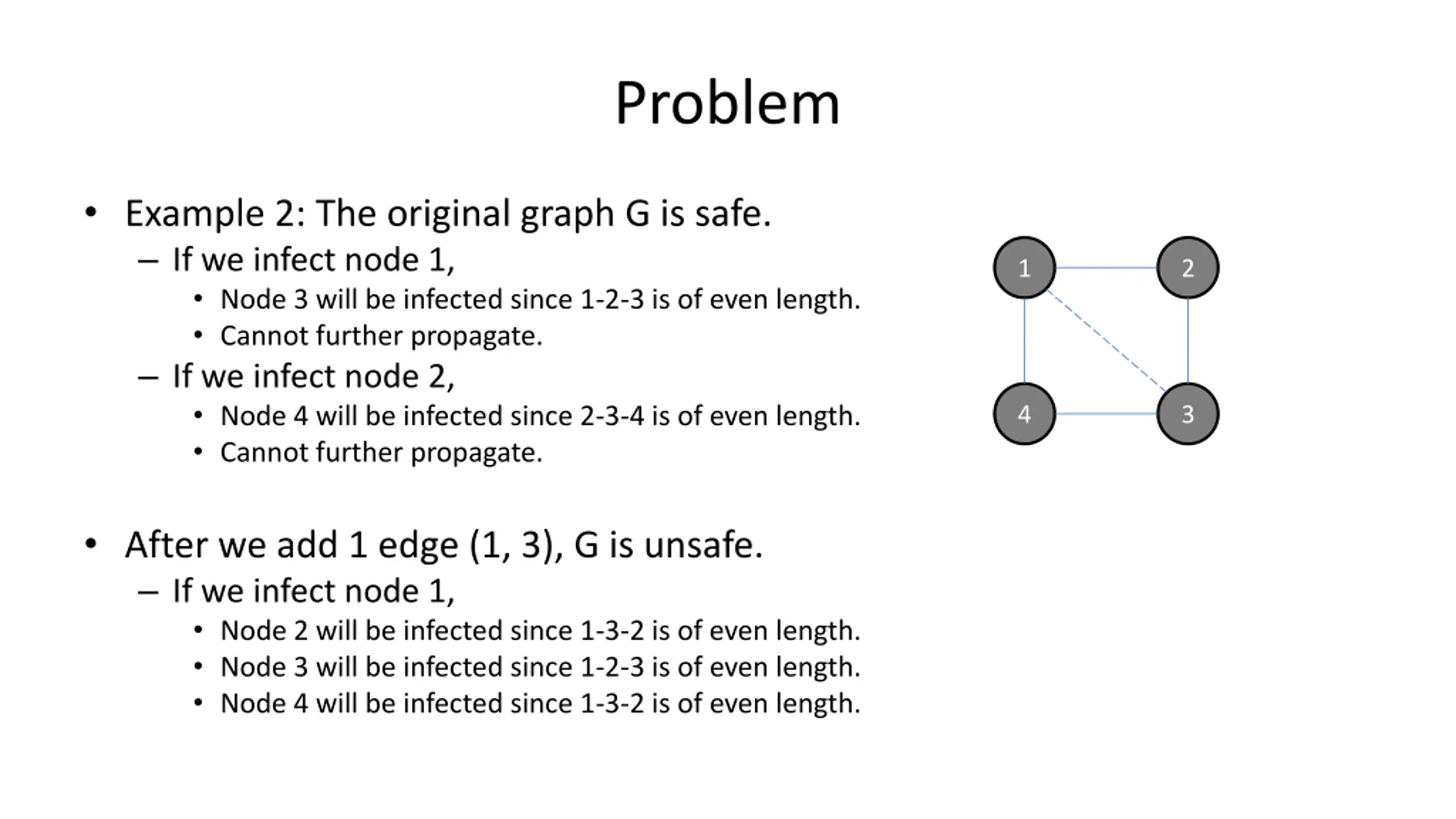 Problem

• Example 2: The original graph G is safe.
– If we infect node 1,
• Node 3 will be infected since 1-2-3 is of even length.
• Cannot further propagate.
– If we infect node 2,
• Node 4 will be infected since 2-3-4 is of even length.
• Cannot further propagate.

• After we add 1 edge (1, 3), G is unsafe.
– If we infect node 1,
• Node 2 will be infected since 1-3-2 is of even length.
• Node 3 will be infected since 1-2-3 is of even length.
• Node 4 will be infected since 1-3-2 is of even length.

1
2
4
3